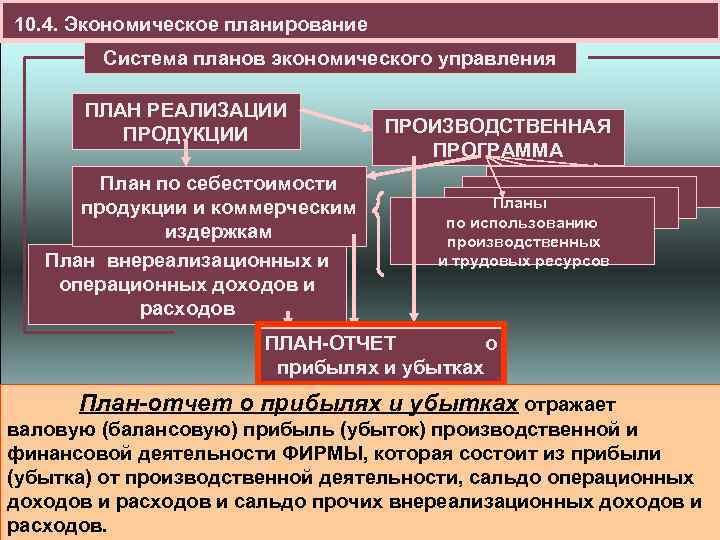 10.4. Экономическое планирование

Система планов экономического управления

ПЛАН РЕАЛИЗАЦИИ ПРОДУКЦИИ

ПРОИЗВОДСТВЕННАЯ ПРОГРАММА

План по себестоимости продукции и коммерческим издержкам

Планы по использованию производственных и трудовых ресурсов

План внереализационных и операционных доходов и расходов

ПЛАН-ОТЧЕТ о прибылях и убытках

План-отчет о прибылях и убытках отражает валовую (балансовую) прибыль (убыток) производственной и финансовой деятельности ФИРМЫ, которая состоит из прибыли (убытка) от производственной деятельности, сальдо операционных доходов и расходов и сальдо прочих внереализационных доходов и расходов.